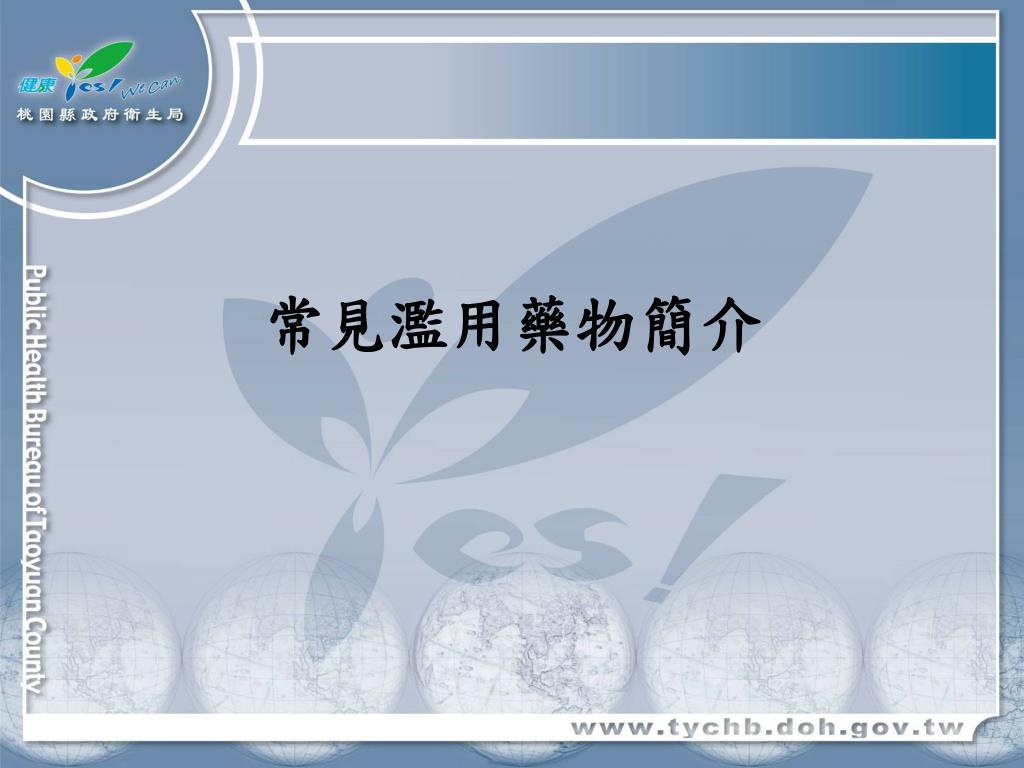 健康 Yes! We Can
桃園縣政府衛生局

Public Health Bureau of Taoyuan County

常見濫用藥物簡介

www.tychb.doh.gov.tw